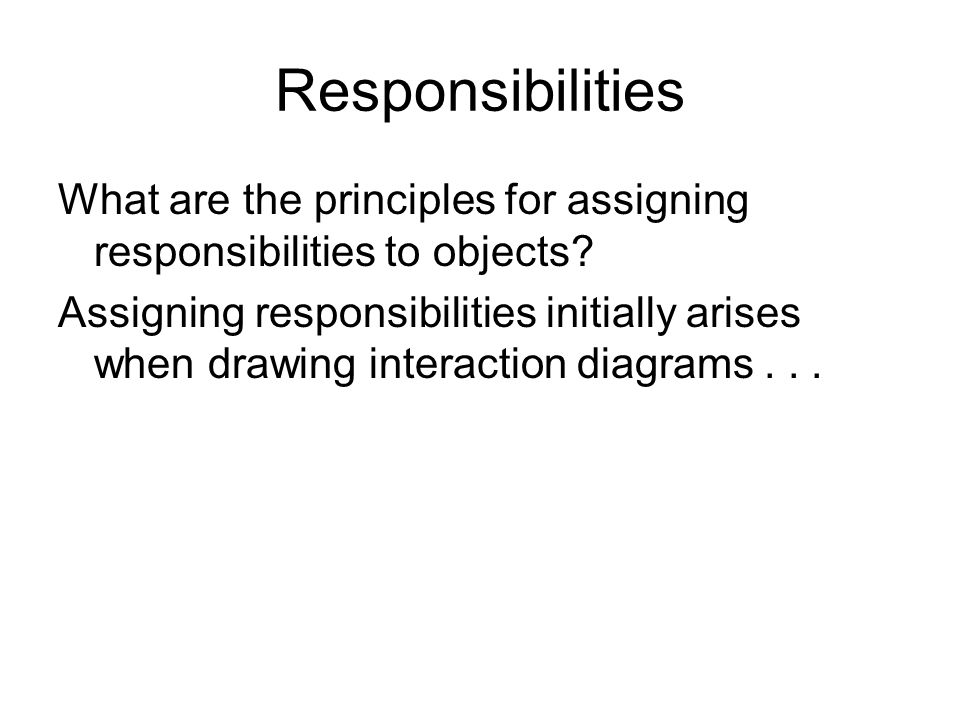 Responsibilities

What are the principles for assigning responsibilities to objects?

Assigning responsibilities initially arises when drawing interaction diagrams . . .